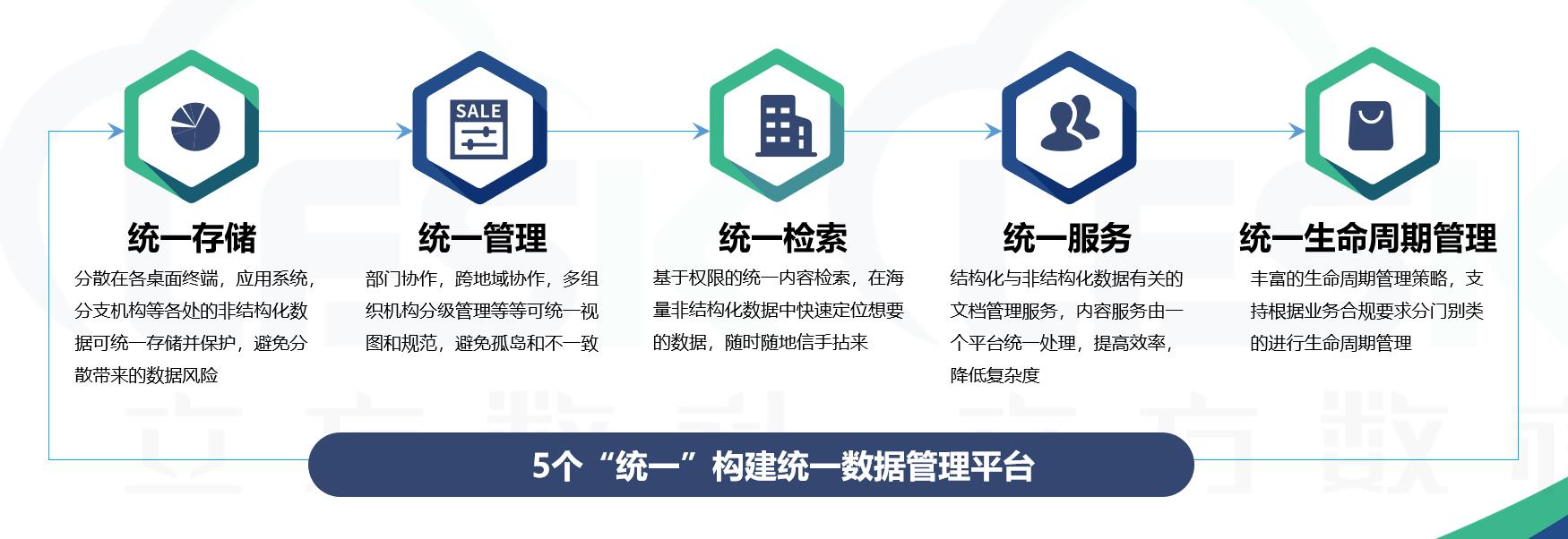 SALE

统一存储
分散在各桌面终端，应用系统，分支机构等各处的非结构化数据可统一存储并保护，避免分散带来的数据风险

统一管理
部门协作，跨地域协作，多组织机构分级管理等等可统一视图和规范，避免孤岛和不一致

统一检索
基于权限的统一内容检索，在海量非结构化数据中快速定位想要的数据，随时随地信手拈来

统一服务
结构化与非结构化数据有关的文档管理服务，内容服务由一个平台统一处理，提高效率，降低复杂度

统一生命周期管理
丰富的生命周期管理策略，支持根据业务合规要求分门别类的进行生命周期管理

5个“统一”构建统一数据管理平台